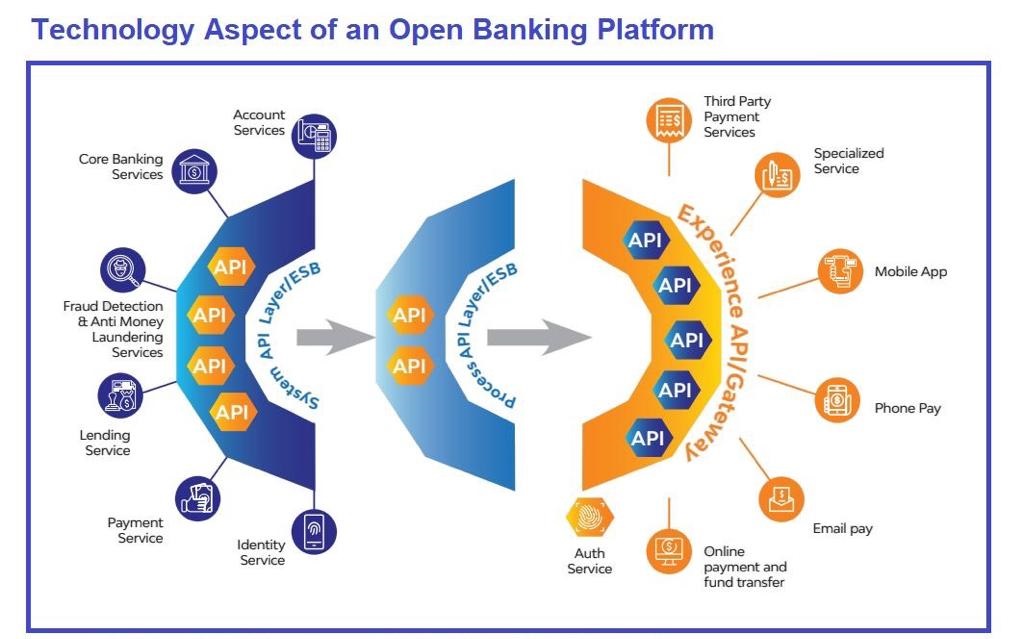 Technology Aspect of an Open Banking Platform

Account Services

Core Banking Services

Fraud Detection & Anti Money Laundering Services

Lending Service

Payment Service

Identity Service

API
API
API
API

System API Layer/ESB

API
API

Process API Layer/ESB

API
API
API
API
API

Experience API/Gateway

Third Party Payment Services

Specialized Service

Mobile App

Phone Pay

Email pay

Online payment and fund transfer

Auth Service